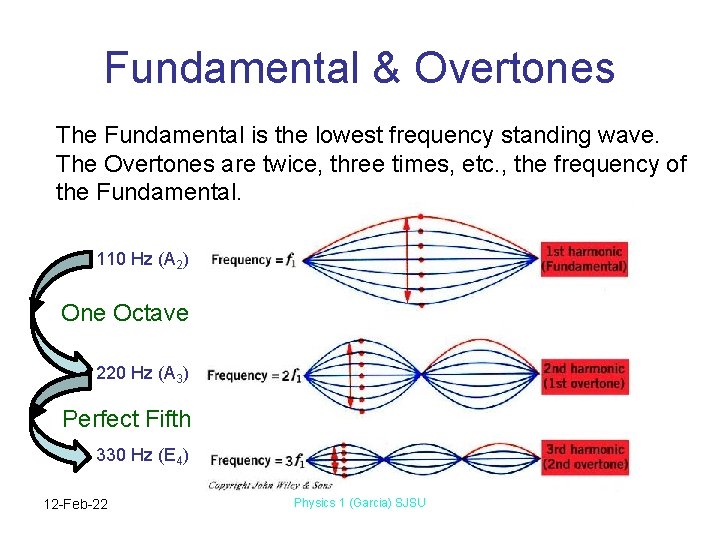 Fundamental & Overtones

The Fundamental is the lowest frequency standing wave. The Overtones are twice, three times, etc., the frequency of the Fundamental.

110 Hz ($A_2$)

One Octave

220 Hz ($A_3$)

Perfect Fifth

330 Hz ($E_4$)

Frequency = $f_1$

1st harmonic (Fundamental)

Frequency = $2f_1$

2nd harmonic (1st overtone)

Frequency = $3f_1$

3rd harmonic (2nd overtone)

Copyright John Wiley & Sons

12-Feb-22

Physics 1 (Garcia) SJSU